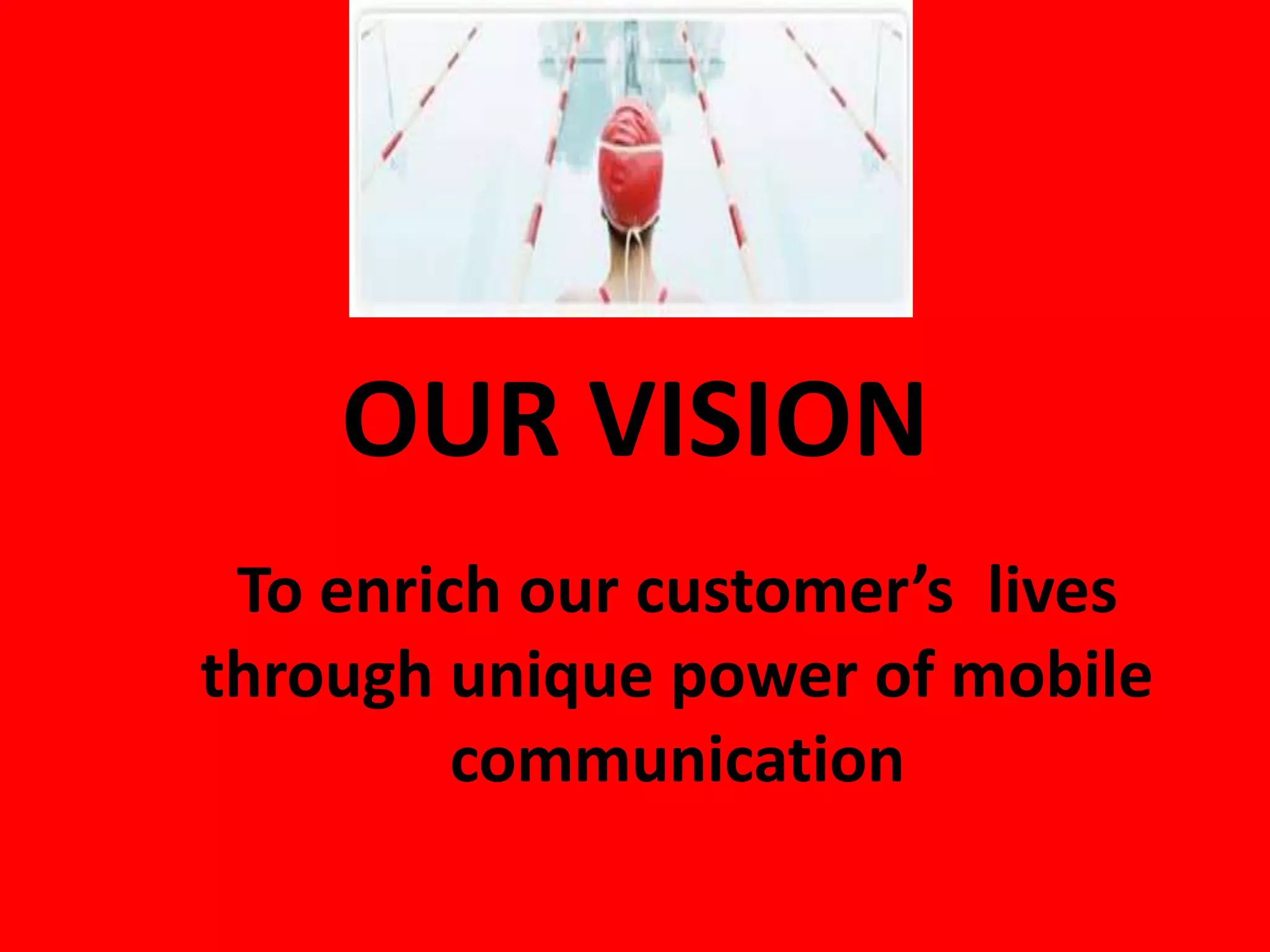 OUR VISION

To enrich our customer’s lives through unique power of mobile communication